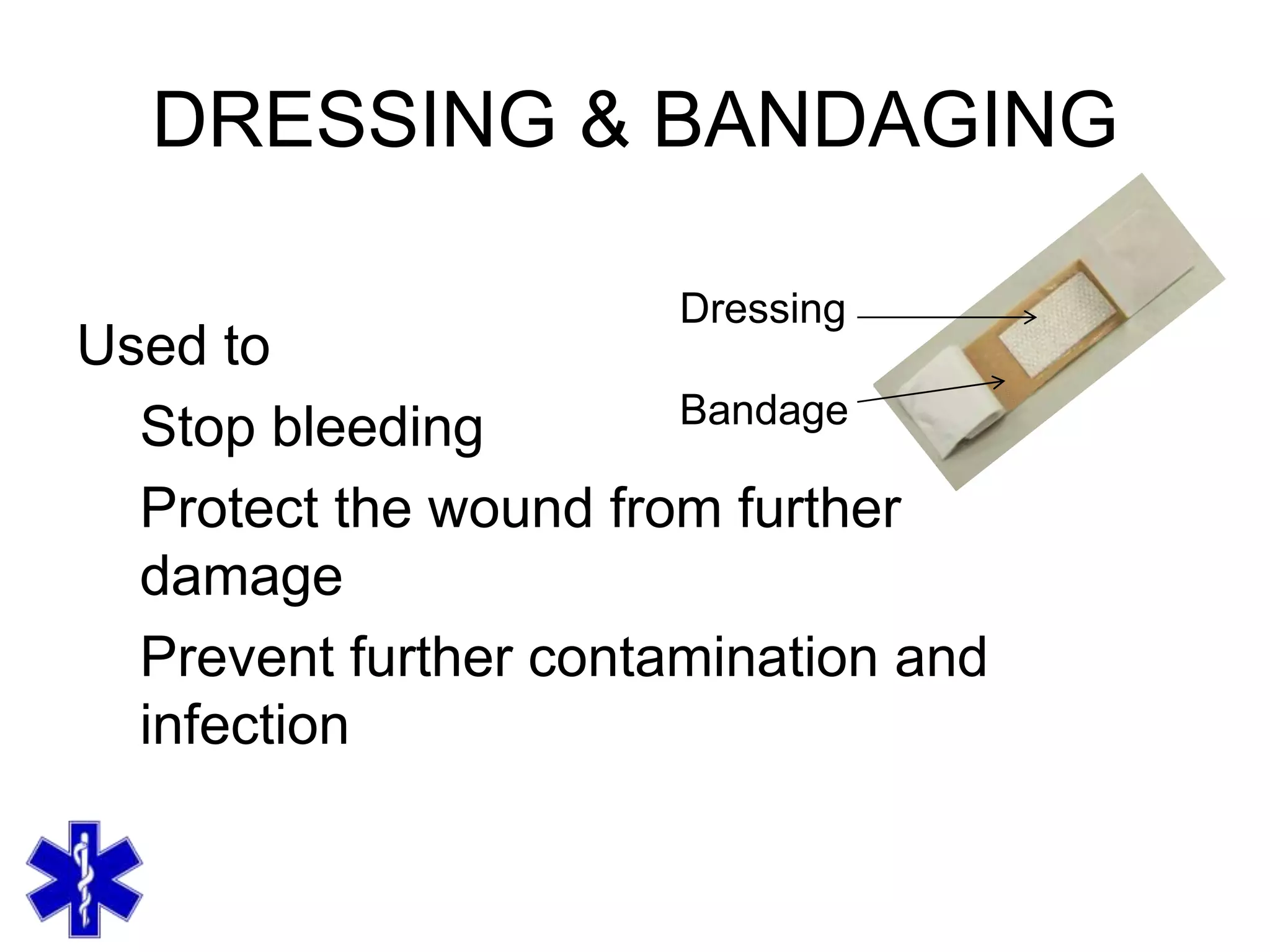 DRESSING & BANDAGING

Dressing

Bandage

Used to

Stop bleeding

Protect the wound from further damage

Prevent further contamination and infection